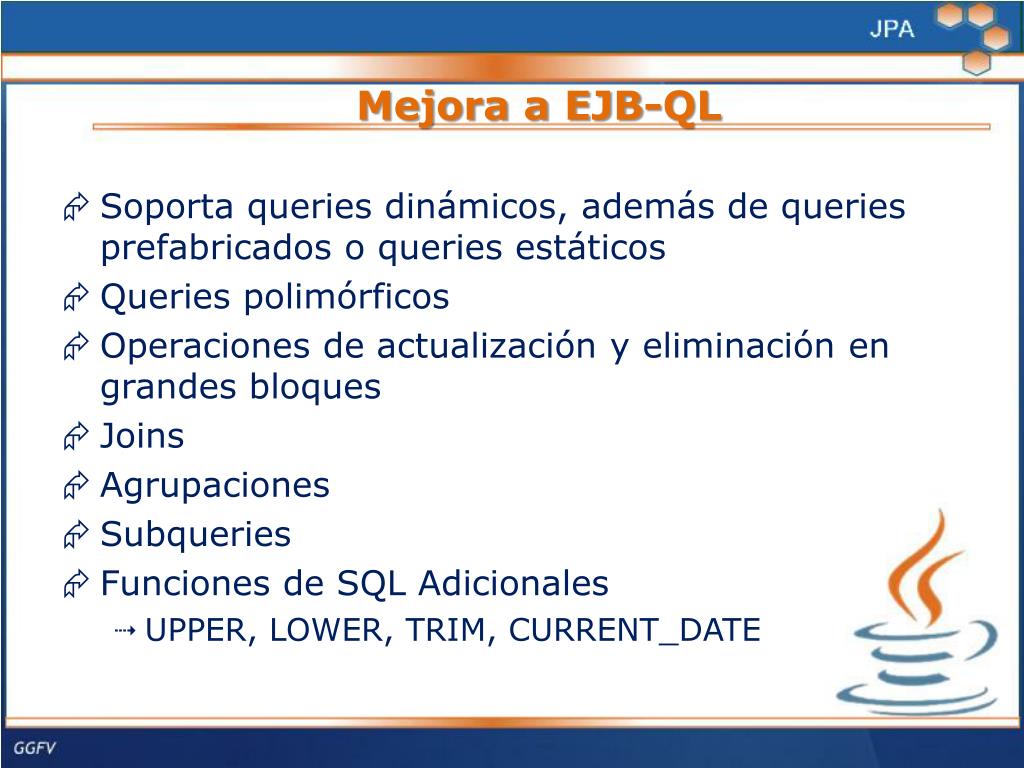 JPA

Mejora a EJB-QL

Soporta queries dinámicos, además de queries prefabricados o queries estáticos

Queries polimórficos

Operaciones de actualización y eliminación en grandes bloques

Joins

Agrupaciones

Subqueries

Funciones de SQL Adicionales

UPPER, LOWER, TRIM, CURRENT_DATE

GGFV